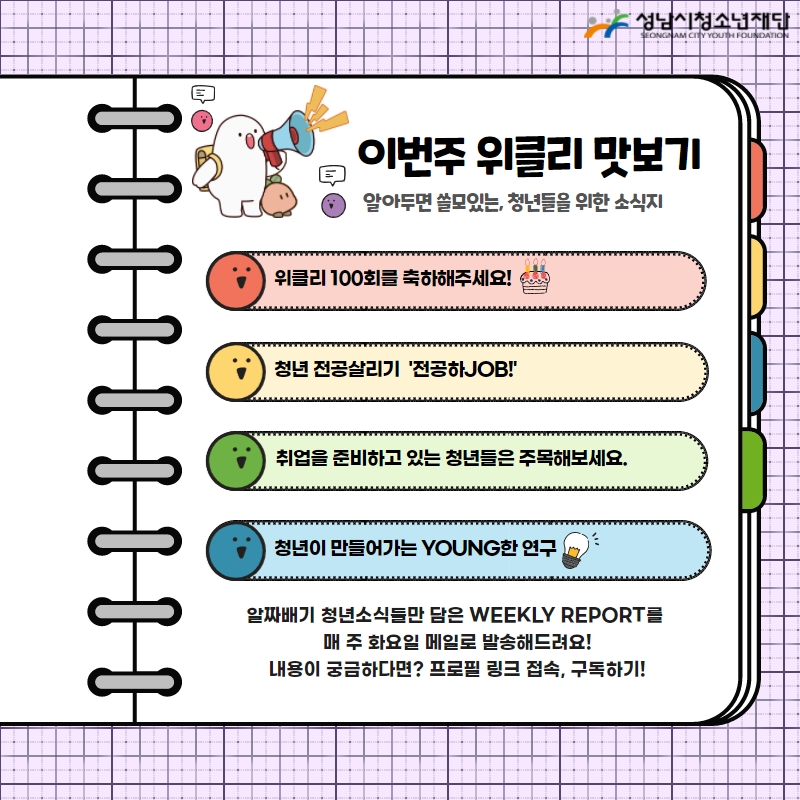 성남시청소년재단
SEONGNAM CITY YOUTH FOUNDATION

이번주 위클리 맛보기

알아두면 쓸모있는, 청년들을 위한 소식지

위클리 100회를 축하해주세요!

청년 전공살리기 '전공하JOB!'

취업을 준비하고 있는 청년들은 주목해보세요.

청년이 만들어가는 YOUNG한 연구

알짜배기 청년소식들만 담은 WEEKLY REPORT를
매 주 화요일 메일로 발송해드려요!
내용이 궁금하다면? 프로필 링크 접속, 구독하기!